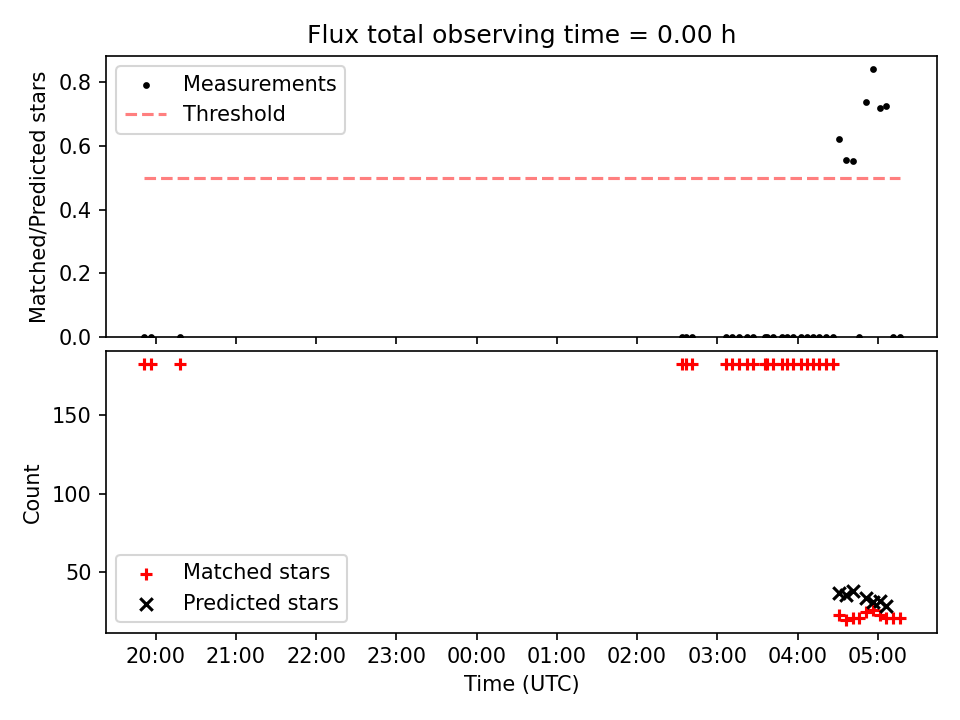 Flux total observing time = 0.00 h

Measurements
Threshold

Matched/Predicted stars
0.8
0.6
0.4
0.2
0.0

Count
150
100
50

Matched stars
Predicted stars

20:00
21:00
22:00
23:00
00:00
01:00
02:00
03:00
04:00
05:00
Time (UTC)